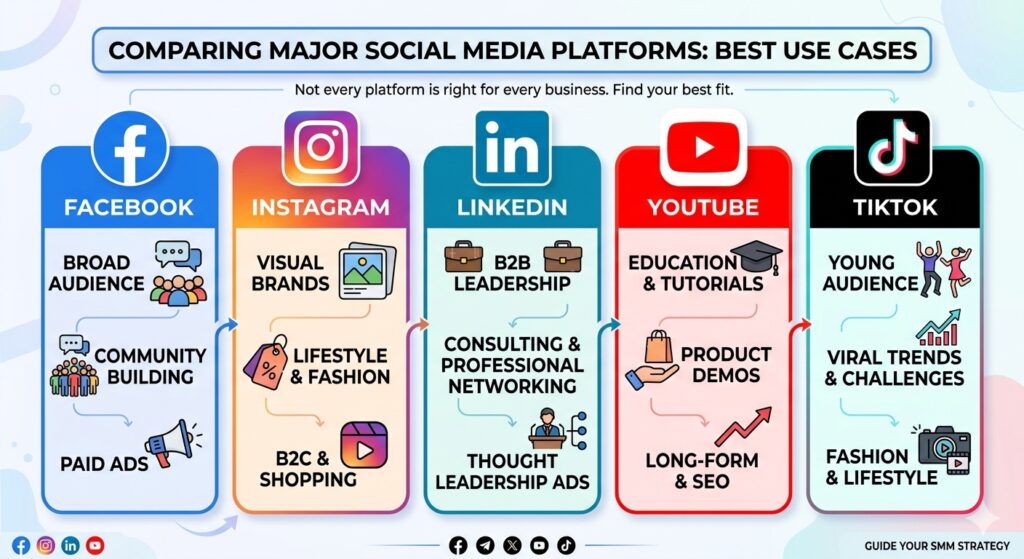 COMPARING MAJOR SOCIAL MEDIA PLATFORMS: BEST USE CASES

Not every platform is right for every business. Find your best fit.

FACEBOOK

BROAD AUDIENCE

COMMUNITY BUILDING

PAID ADS

INSTAGRAM

VISUAL BRANDS

LIFESTYLE & FASHION

B2C & SHOPPING

LINKEDIN

B2B LEADERSHIP

CONSULTING & PROFESSIONAL NETWORKING

THOUGHT LEADERSHIP ADS

YOUTUBE

EDUCATION & TUTORIALS

PRODUCT DEMOS

LONG-FORM & SEO

TIKTOK

YOUNG AUDIENCE

VIRAL TRENDS & CHALLENGES

FASHION & LIFESTYLE

GUIDE YOUR SMM STRATEGY